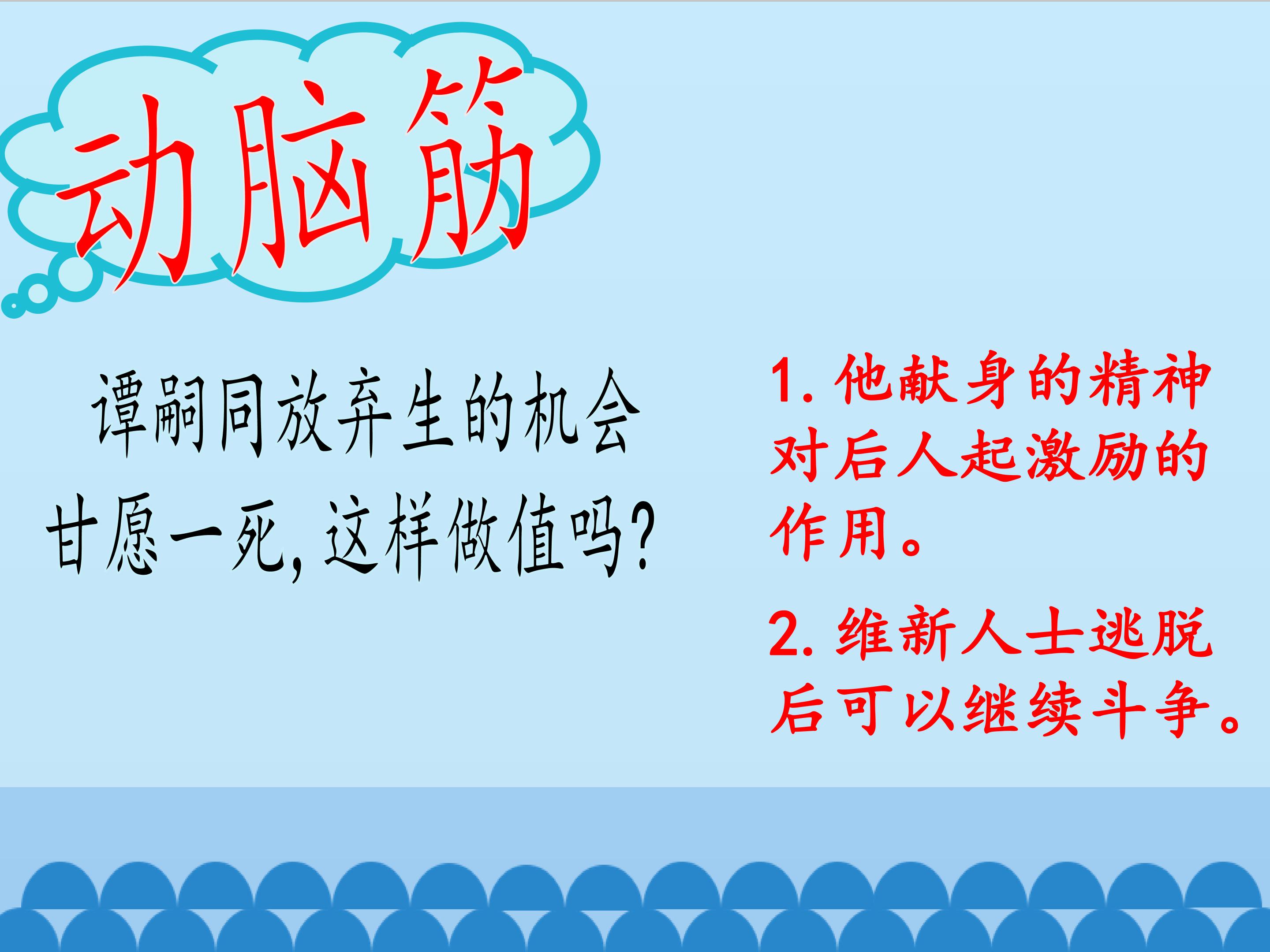 动脑筋

谭嗣同放弃生的机会甘愿一死,这样做值吗?

1.他献身的精神对后人起激励的作用。

2.维新人士逃脱后可以继续斗争。